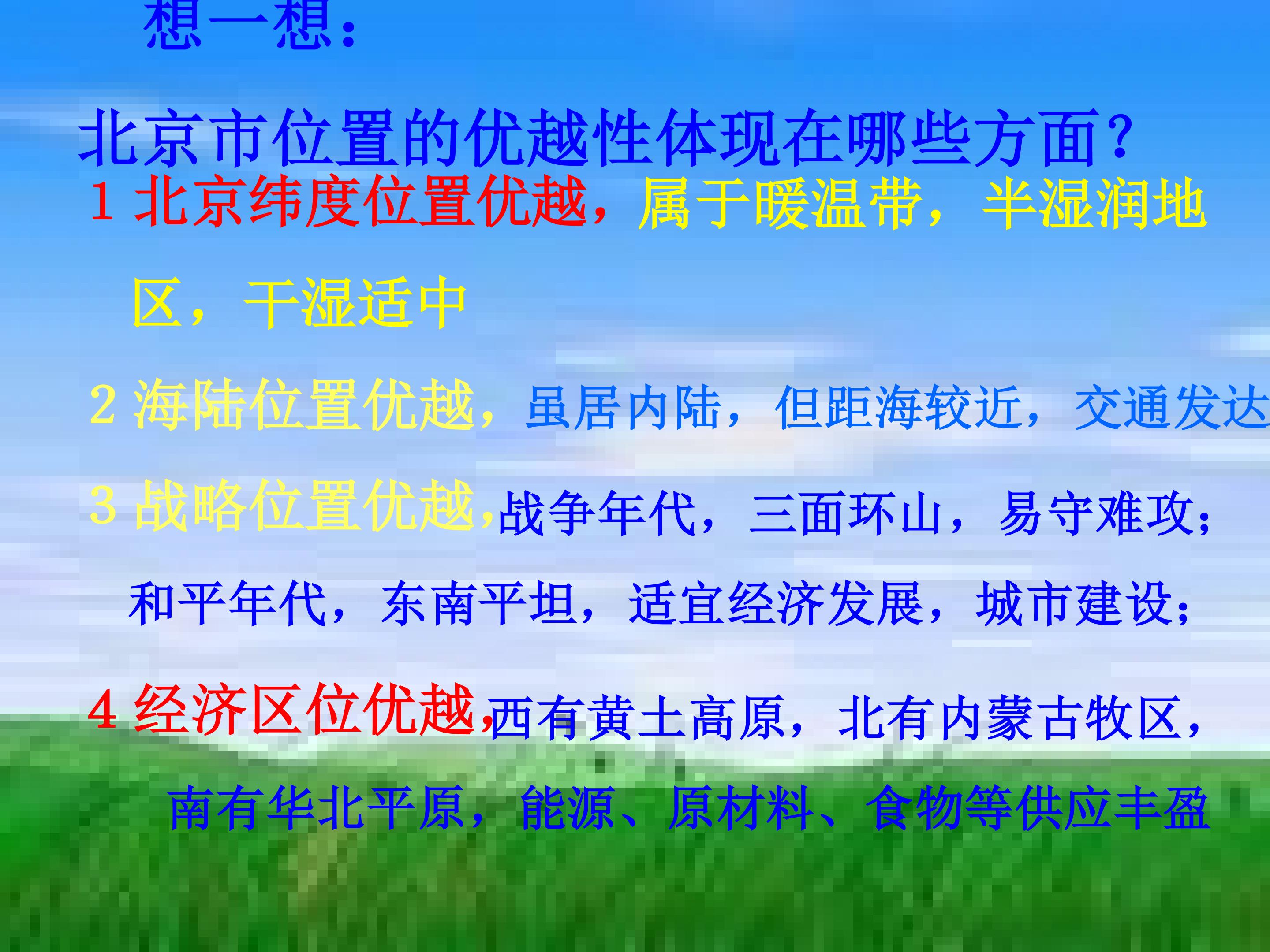 想一想：

北京市位置的优越性体现在哪些方面？

1 北京纬度位置优越，属于暖温带，半湿润地区，干湿适中

2 海陆位置优越，虽居内陆，但距海较近，交通发达

3 战略位置优越，战争年代，三面环山，易守难攻；和平年代，东南平坦，适宜经济发展，城市建设；

4 经济区位优越，西有黄土高原，北有内蒙古牧区，南有华北平原，能源、原材料、食物等供应丰盈